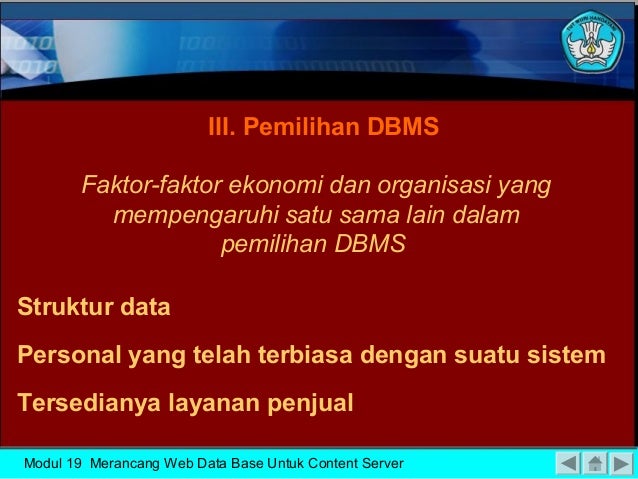 TUT WURI HANDAYANI

III. Pemilihan DBMS

Faktor-faktor ekonomi dan organisasi yang mempengaruhi satu sama lain dalam pemilihan DBMS

Struktur data

Personal yang telah terbiasa dengan suatu sistem

Tersedianya layanan penjual

Modul 19 Merancang Web Data Base Untuk Content Server